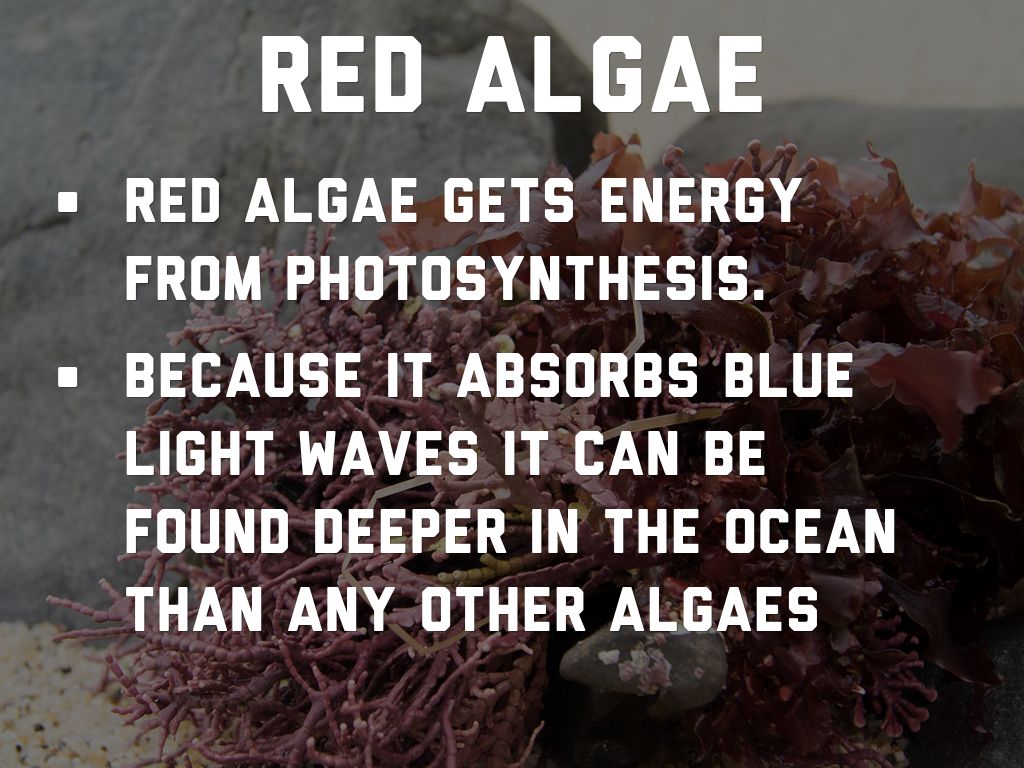 RED ALGAE

- RED ALGAE GETS ENERGY FROM PHOTOSYNTHESIS.
- BECAUSE IT ABSORBS BLUE LIGHT WAVES IT CAN BE FOUND DEEPER IN THE OCEAN THAN ANY OTHER ALGAES